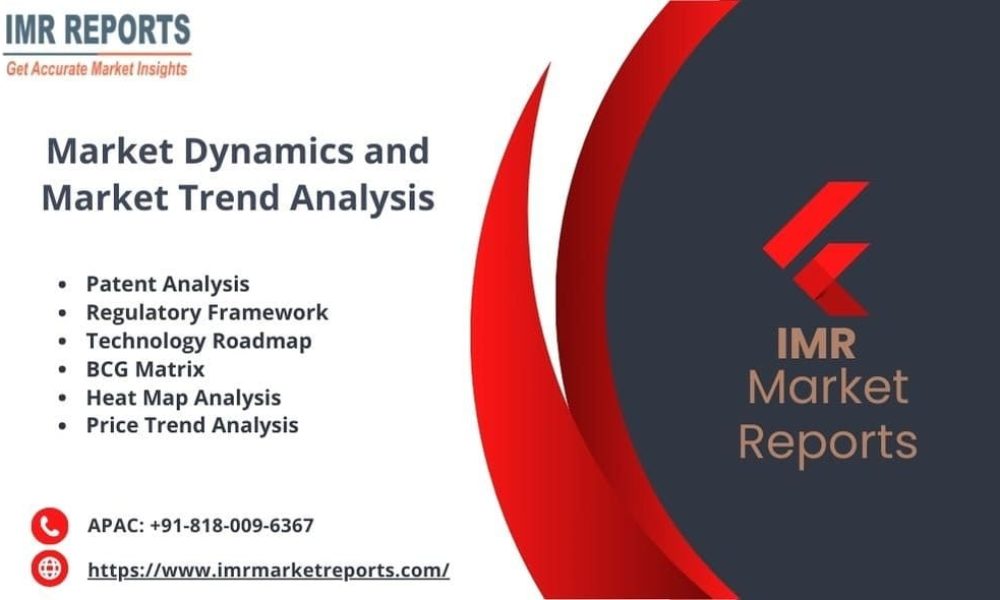 IMR REPORTS
Get Accurate Market Insights

Market Dynamics and Market Trend Analysis

- Patent Analysis
- Regulatory Framework
- Technology Roadmap
- BCG Matrix
- Heat Map Analysis
- Price Trend Analysis

APAC: +91-818-009-6367

https://www.imrmarketreports.com/

IMR
Market
Reports